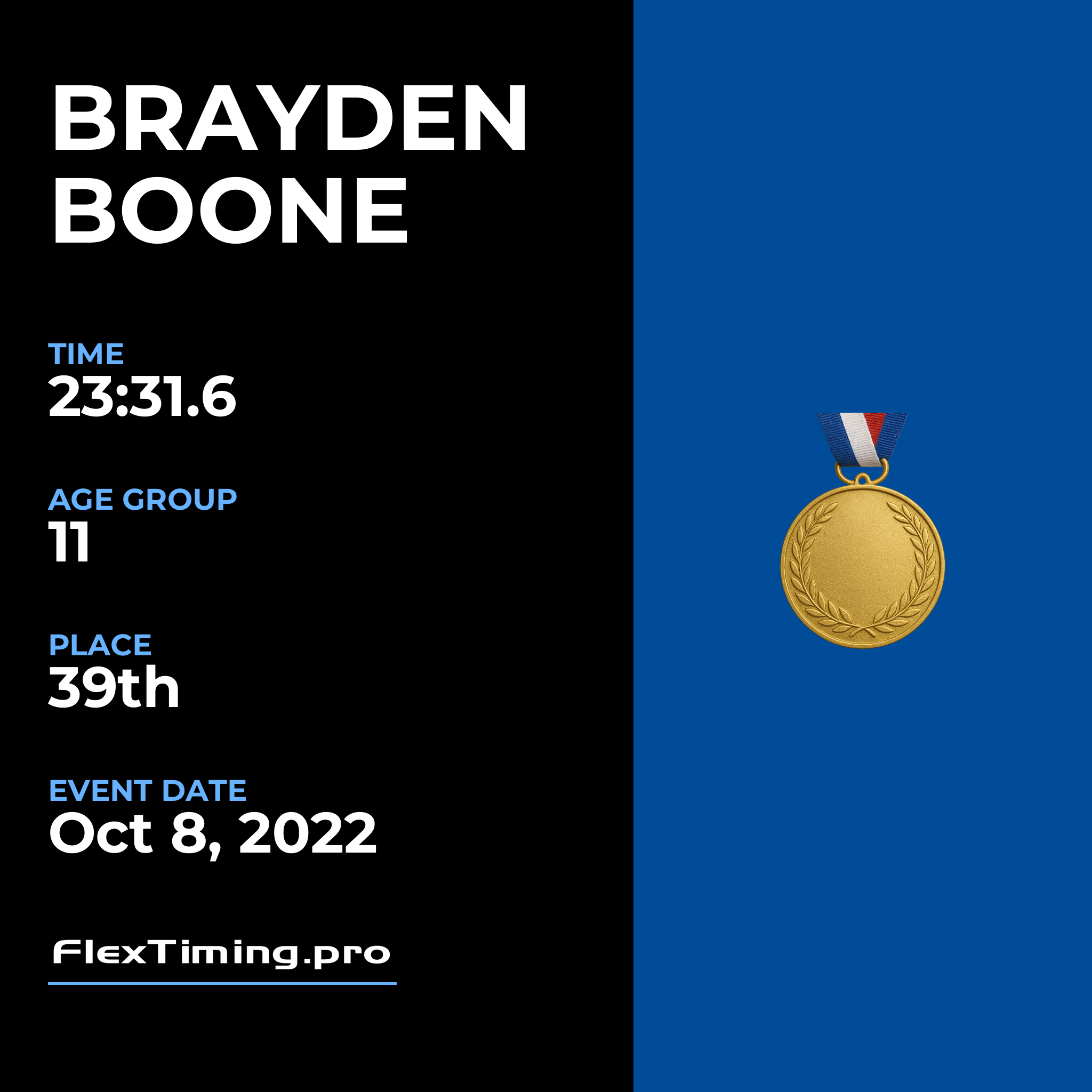 BRAYDEN BOONE

TIME
23:31.6

AGE GROUP
11

PLACE
39th

EVENT DATE
Oct 8, 2022

FlexTiming.pro